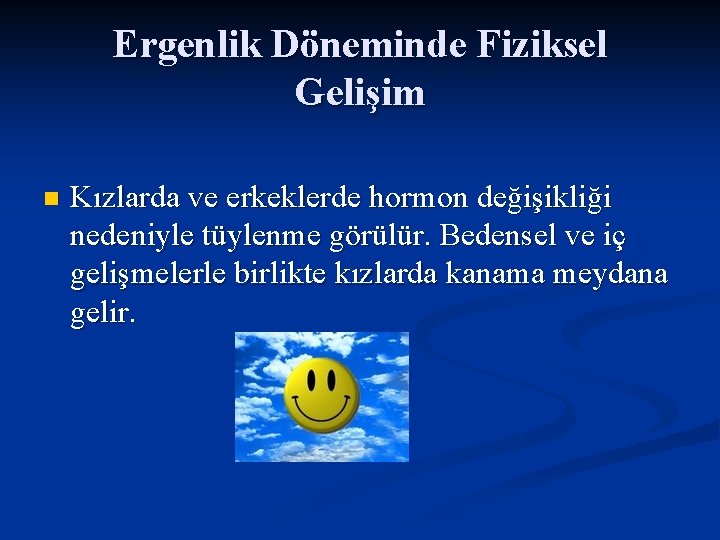 Ergenlik Döneminde Fiziksel Gelişim

Kızlarda ve erkeklerde hormon değişikliği nedeniyle tüylenme görülür. Bedensel ve iç gelişmelerle birlikte kızlarda kanama meydana gelir.